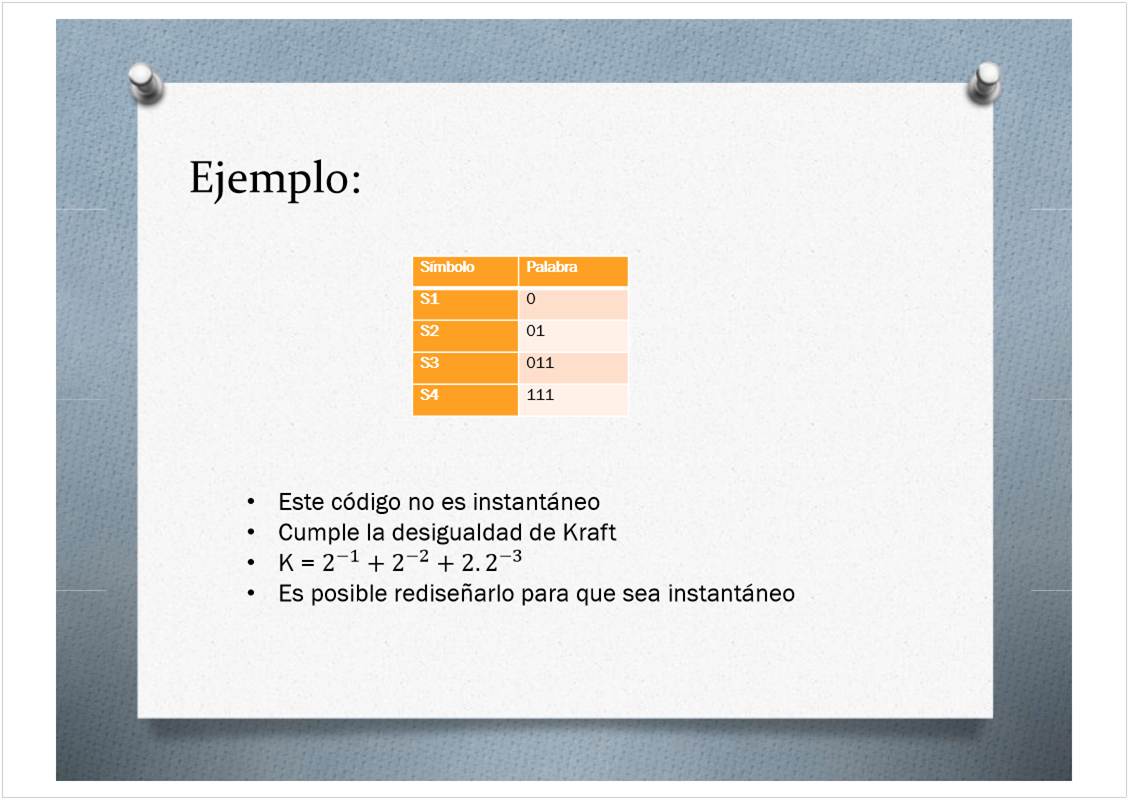 Ejemplo:

| Símbolo | Palabra |
|---|---|
| S1 | 0 |
| S2 | 01 |
| S3 | 011 |
| S4 | 111 |

• Este código no es instantáneo
• Cumple la desigualdad de Kraft
• K = $2^{-1} + 2^{-2} + 2.2^{-3}$
• Es posible rediseñarlo para que sea instantáneo